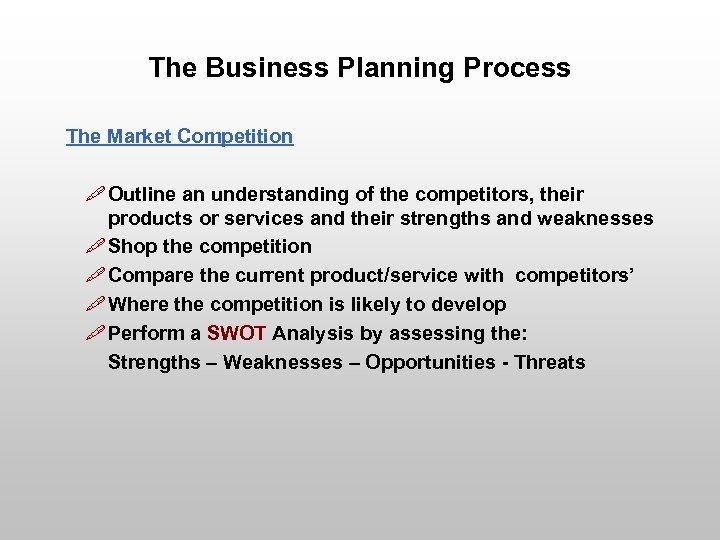 The Business Planning Process

The Market Competition

Outline an understanding of the competitors, their products or services and their strengths and weaknesses

Shop the competition

Compare the current product/service with competitors'

Where the competition is likely to develop

Perform a SWOT Analysis by assessing the:
Strengths – Weaknesses – Opportunities - Threats